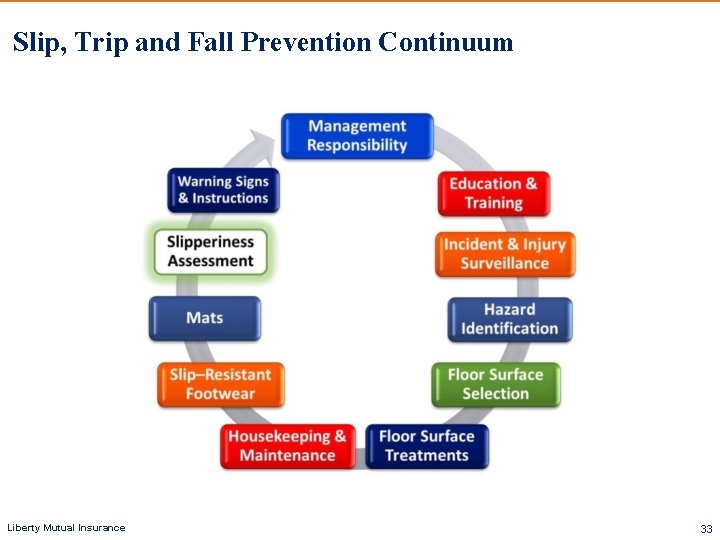 Slip, Trip and Fall Prevention Continuum

Management Responsibility

Education & Training

Incident & Injury Surveillance

Hazard Identification

Floor Surface Selection

Floor Surface Treatments

Housekeeping & Maintenance

Slip–Resistant Footwear

Mats

Slipperiness Assessment

Warning Signs & Instructions

Liberty Mutual Insurance

33